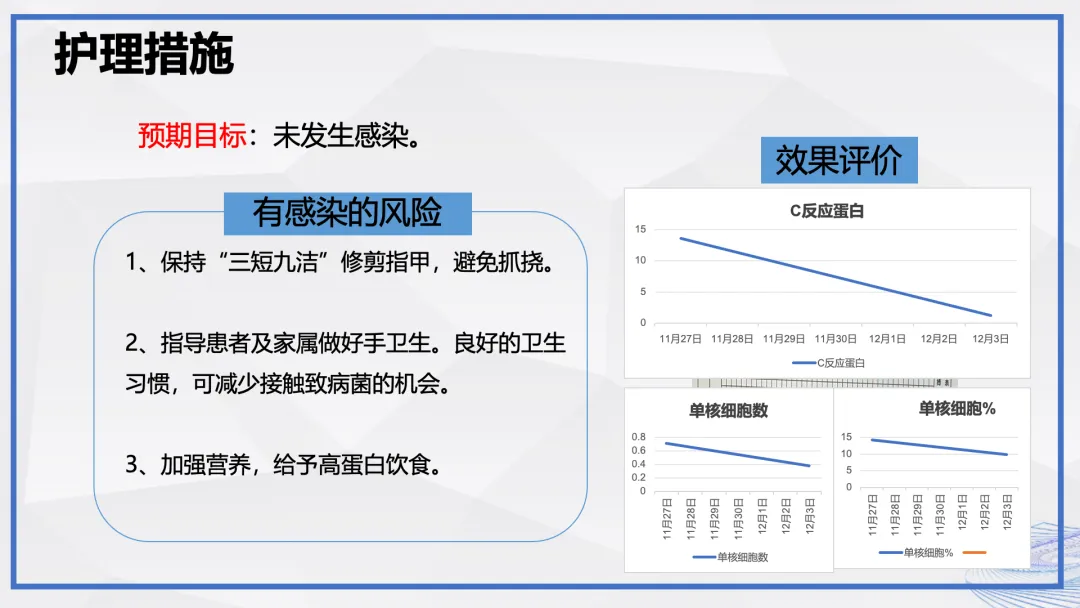 护理措施

预期目标：未发生感染。

有感染的风险

1、保持“三短九洁”修剪指甲，避免抓挠。

2、指导患者及家属做好手卫生。良好的卫生习惯，可减少接触致病菌的机会。

3、加强营养，给予高蛋白饮食。

效果评价

C反应蛋白

15
10
5
0

11月27日 11月28日 11月29日 11月30日 12月1日 12月2日 12月3日

C反应蛋白

单核细胞数

0.8
0.6
0.4
0.2
0

11月27日 11月28日 11月29日 11月30日 12月1日 12月2日 12月3日

单核细胞数

单核细胞%

15
10
5
0

11月27日 11月28日 11月29日 11月30日 12月1日 12月2日 12月3日

单核细胞%